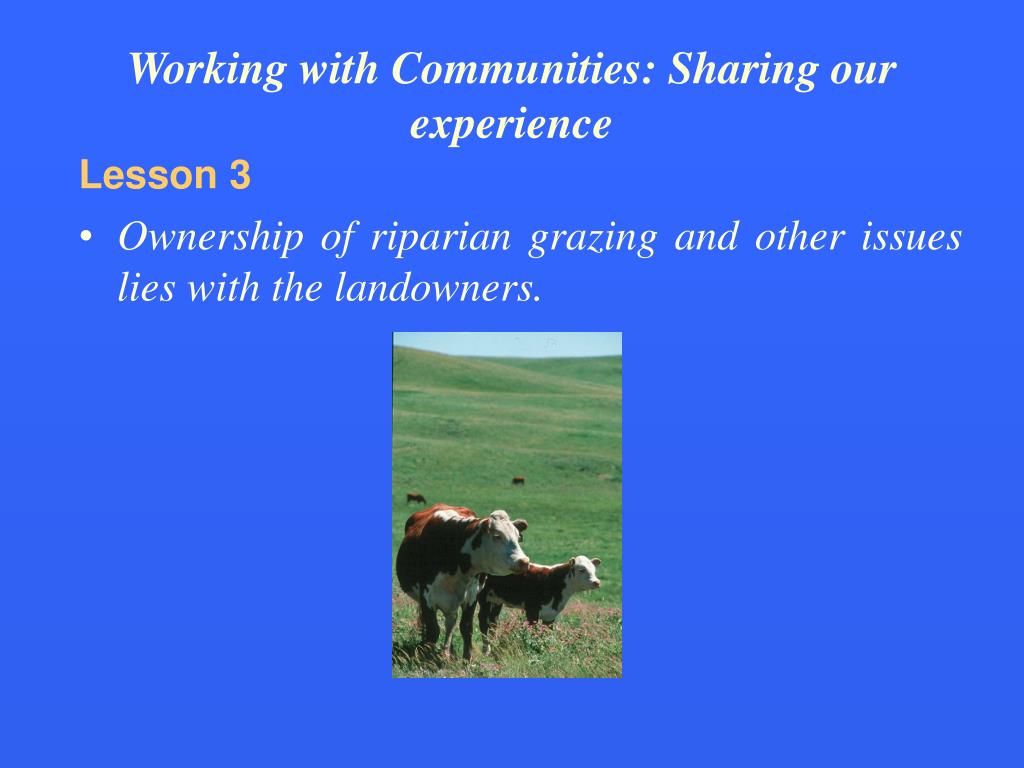 Working with Communities: Sharing our experience

Lesson 3

• Ownership of riparian grazing and other issues lies with the landowners.